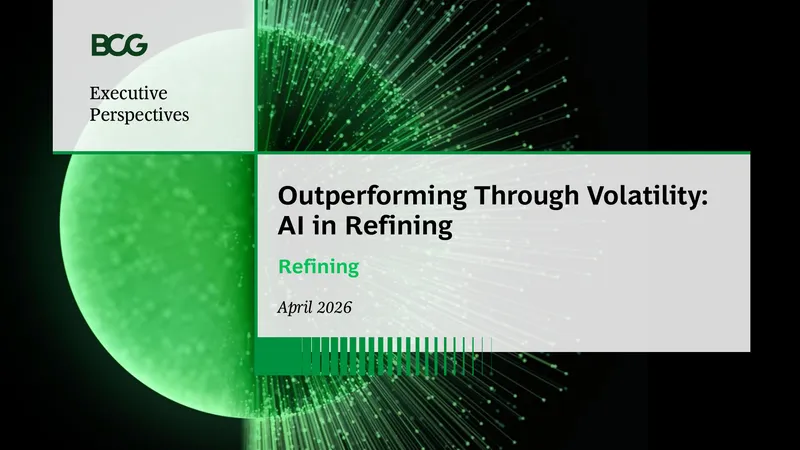 BCG

Executive Perspectives

Outperforming Through Volatility: AI in Refining

Refining

April 2026